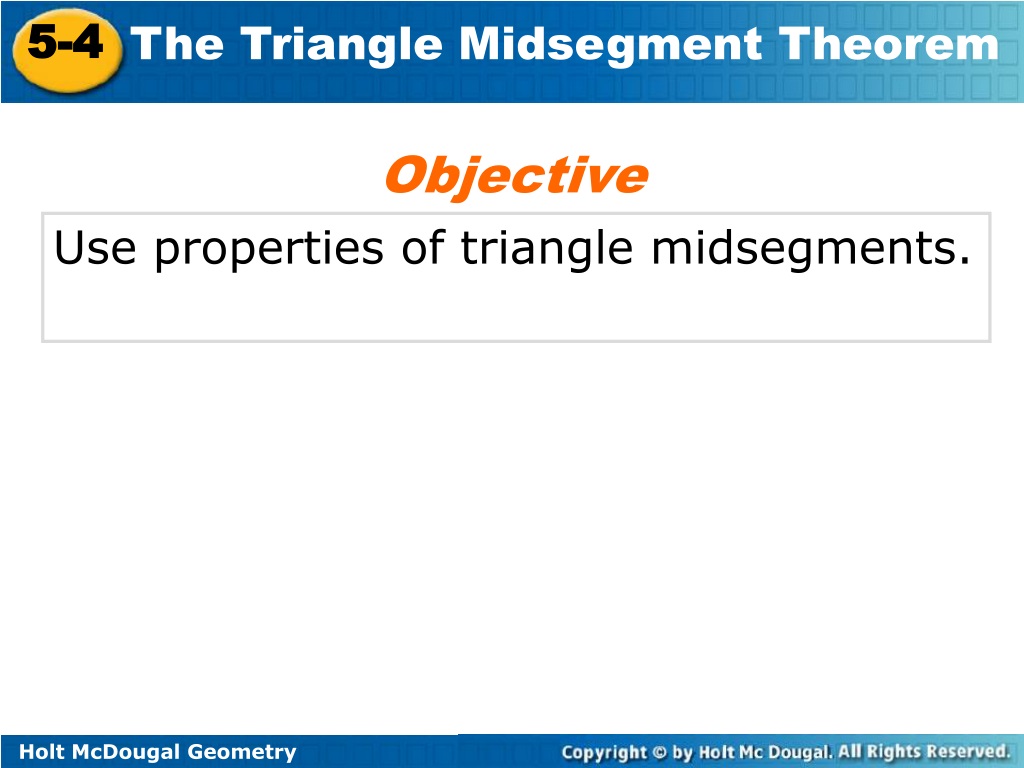 5-4 The Triangle Midsegment Theorem

Objective

Use properties of triangle midsegments.

Holt McDougal Geometry

Copyright © by Holt Mc Dougal. All Rights Reserved.